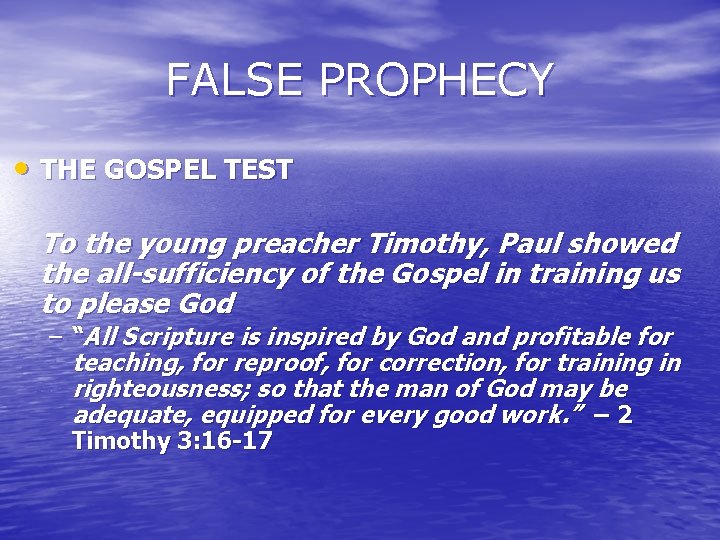 FALSE PROPHECY

• THE GOSPEL TEST

To the young preacher Timothy, Paul showed the all-sufficiency of the Gospel in training us to please God

– "All Scripture is inspired by God and profitable for teaching, for reproof, for correction, for training in righteousness; so that the man of God may be adequate, equipped for every good work." – 2 Timothy 3:16-17